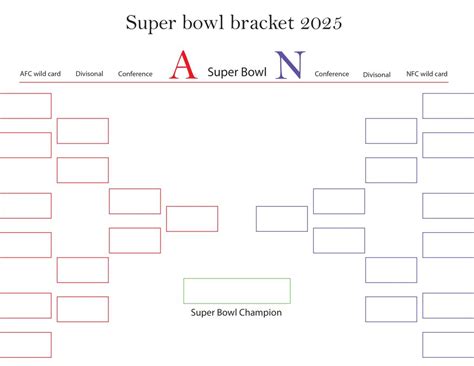 Super bowl bracket 2025

AFC wild card Divisonal Conference A Super Bowl N Conference Divisonal NFC wild card

Super Bowl Champion